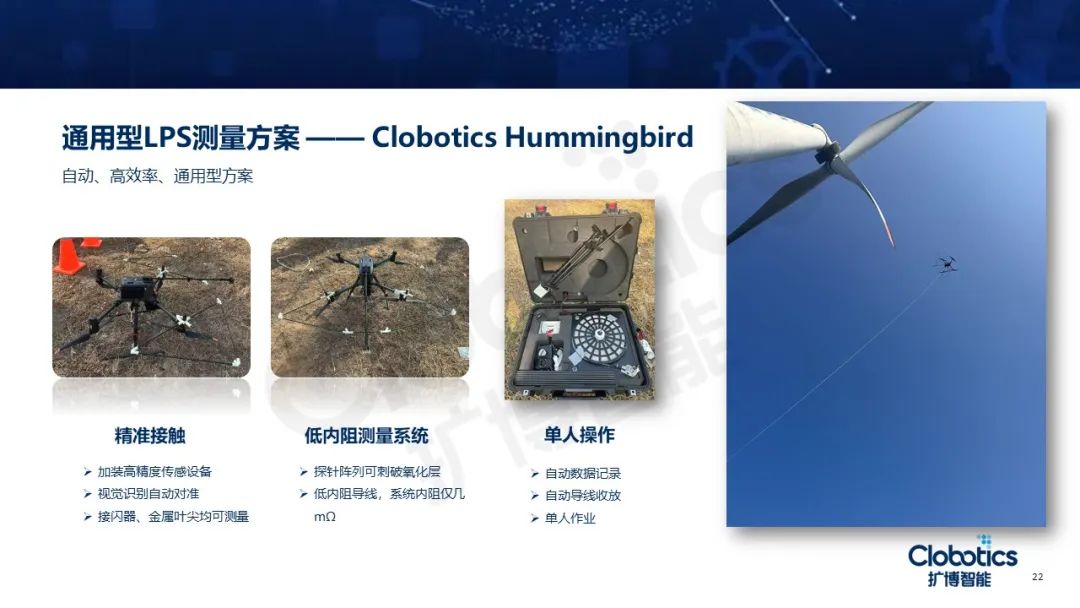 通用型LPS测量方案 —— Clobotics Hummingbird

自动、高效率、通用型方案

精准接触

➢ 加装高精度传感设备
➢ 视觉识别自动对准
➢ 接闪器、金属叶尖均可测量

低内阻测量系统

➢ 探针阵列可刺破氧化层
➢ 低内阻导线，系统内阻仅几mΩ

单人操作

➢ 自动数据记录
➢ 自动导线收放
➢ 单人作业

Clobotics
扩博智能

22